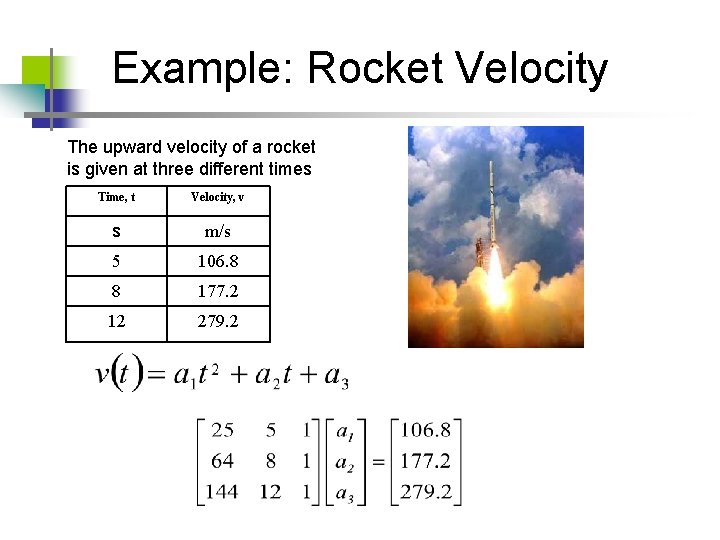 Example: Rocket Velocity

The upward velocity of a rocket is given at three different times

| Time, t | Velocity, v |
|---|---|
| s | m/s |
| 5 | 106.8 |
| 8 | 177.2 |
| 12 | 279.2 |

$v(t) = a_1 t^2 + a_2 t + a_3$

$\begin{bmatrix} 25 & 5 & 1 \\ 64 & 8 & 1 \\ 144 & 12 & 1 \end{bmatrix} \begin{bmatrix} a_1 \\ a_2 \\ a_3 \end{bmatrix} = \begin{bmatrix} 106.8 \\ 177.2 \\ 279.2 \end{bmatrix}$